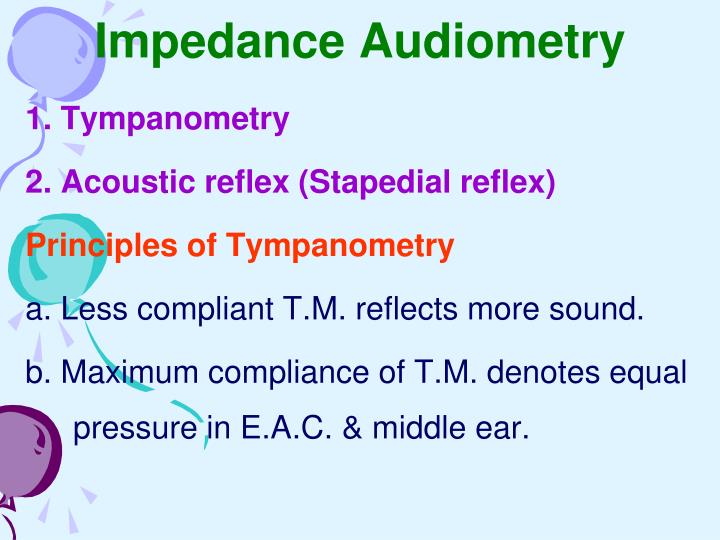 Impedance Audiometry

1. Tympanometry

2. Acoustic reflex (Stapedial reflex)

Principles of Tympanometry

a. Less compliant T.M. reflects more sound.

b. Maximum compliance of T.M. denotes equal pressure in E.A.C. & middle ear.